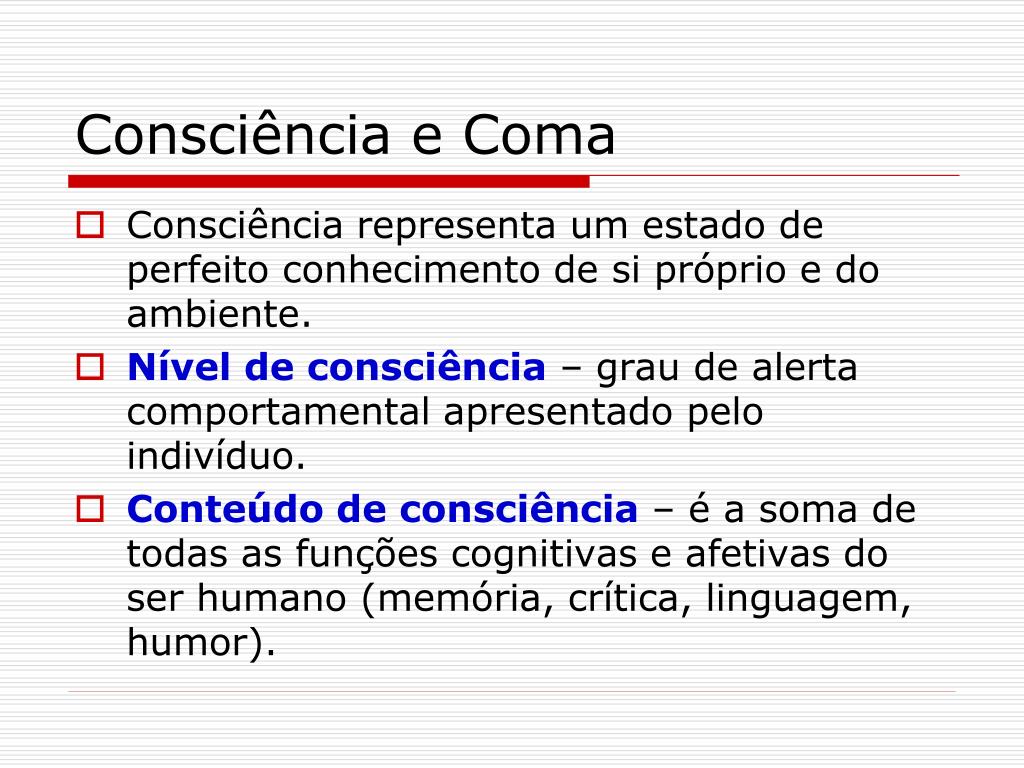 Consciência e Coma

Consciência representa um estado de perfeito conhecimento de si próprio e do ambiente.

Nível de consciência – grau de alerta comportamental apresentado pelo indivíduo.

Conteúdo de consciência – é a soma de todas as funções cognitivas e afetivas do ser humano (memória, crítica, linguagem, humor).